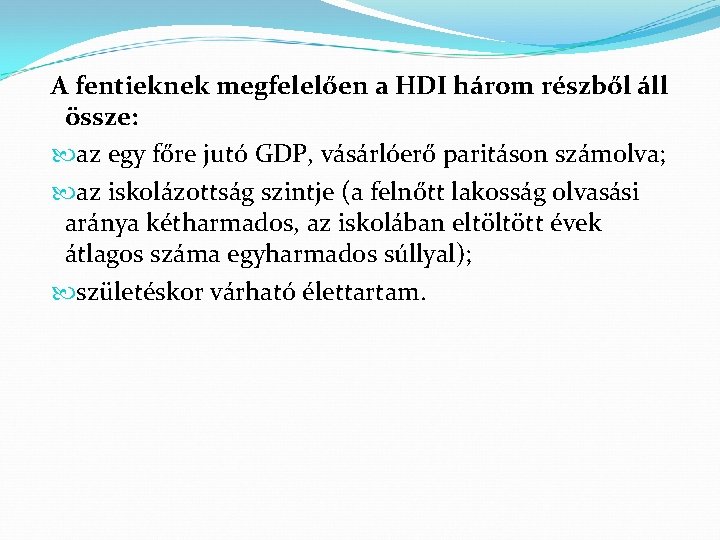 A fentieknek megfelelően a HDI három részből áll össze:

az egy főre jutó GDP, vásárlóerő paritáson számolva;

az iskolázottság szintje (a felnőtt lakosság olvasási aránya kétharmados, az iskolában eltöltött évek átlagos száma egyharmados súllyal);

születéskor várható élettartam.